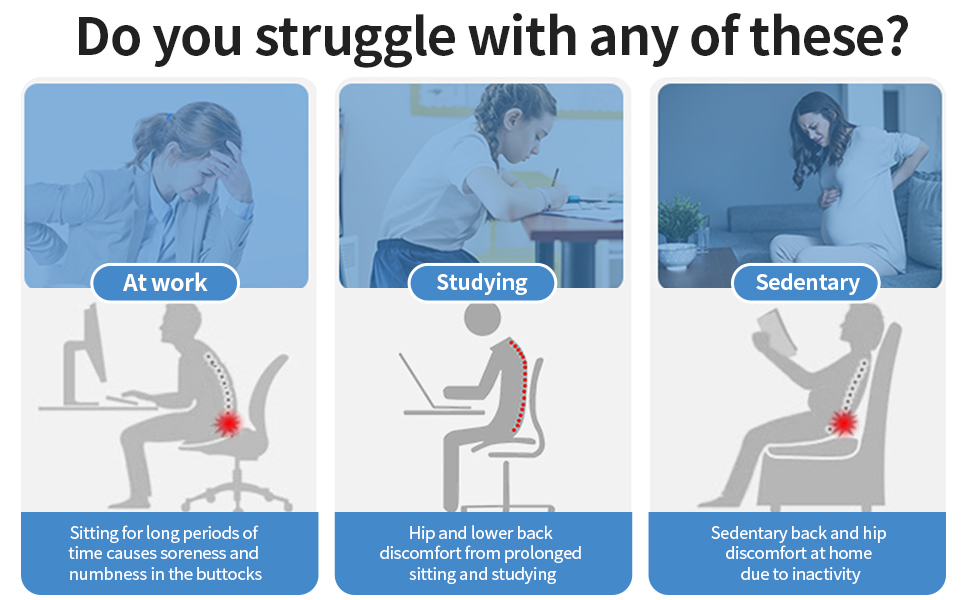 Do you struggle with any of these?

At work

Sitting for long periods of time causes soreness and numbness in the buttocks

Studying

Hip and lower back discomfort from prolonged sitting and studying

Sedentary

Sedentary back and hip discomfort at home due to inactivity